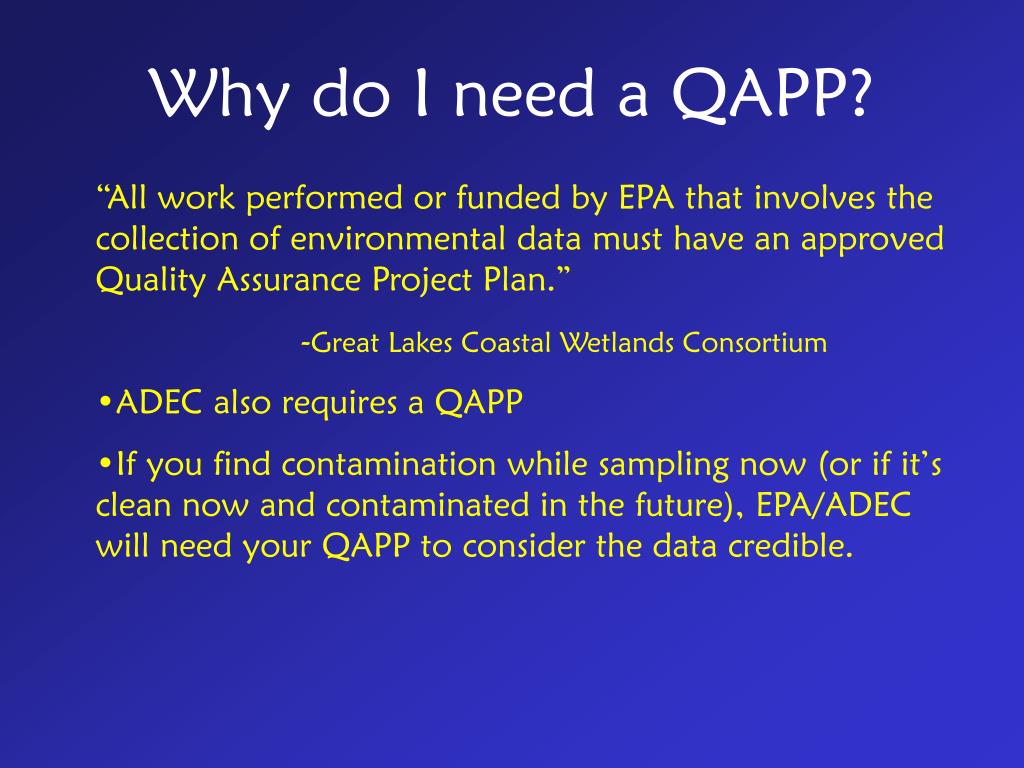 Why do I need a QAPP?

“All work performed or funded by EPA that involves the collection of environmental data must have an approved Quality Assurance Project Plan.”

-Great Lakes Coastal Wetlands Consortium

•ADEC also requires a QAPP

•If you find contamination while sampling now (or if it’s clean now and contaminated in the future), EPA/ADEC will need your QAPP to consider the data credible.